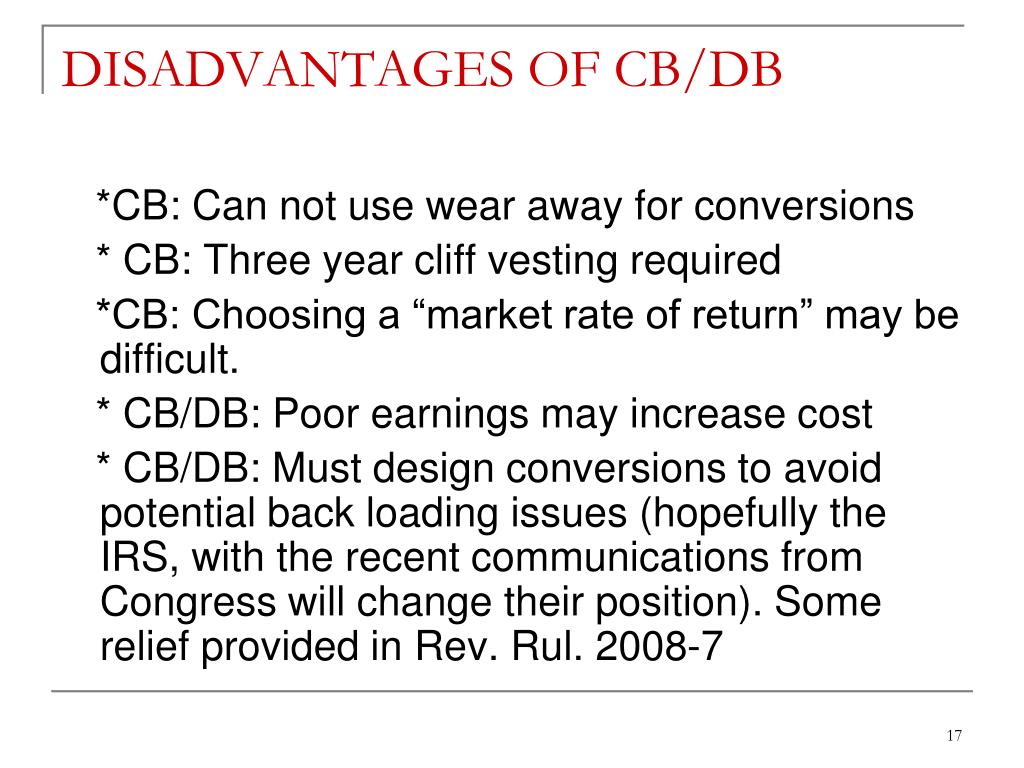 DISADVANTAGES OF CB/DB

*CB: Can not use wear away for conversions

* CB: Three year cliff vesting required

*CB: Choosing a “market rate of return” may be difficult.

* CB/DB: Poor earnings may increase cost

* CB/DB: Must design conversions to avoid potential back loading issues (hopefully the IRS, with the recent communications from Congress will change their position). Some relief provided in Rev. Rul. 2008-7

17